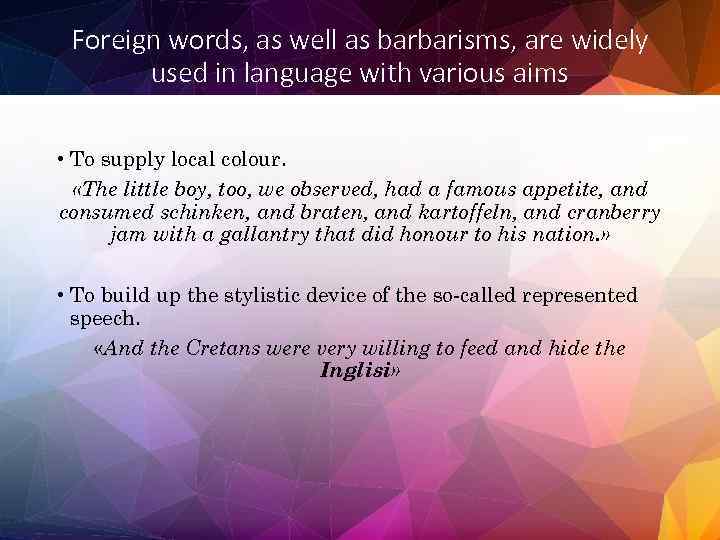 Foreign words, as well as barbarisms, are widely used in language with various aims

• To supply local colour.

«The little boy, too, we observed, had a famous appetite, and consumed schinken, and braten, and kartoffeln, and cranberry jam with a gallantry that did honour to his nation.»

• To build up the stylistic device of the so-called represented speech.

«And the Cretans were very willing to feed and hide the Inglisi»